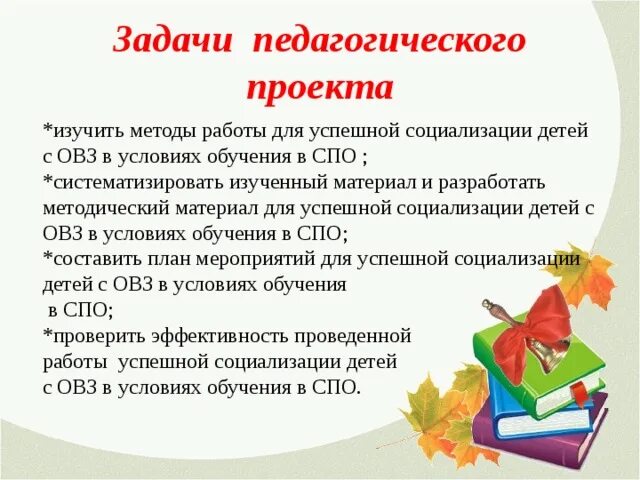 Задачи педагогического проекта

*изучить методы работы для успешной социализации детей с ОВЗ в условиях обучения в СПО ;
*систематизировать изученный материал и разработать методический материал для успешной социализации детей с ОВЗ в условиях обучения в СПО;
*составить план мероприятий для успешной социализации детей с ОВЗ в условиях обучения в СПО;
*проверить эффективность проведенной работы успешной социализации детей с ОВЗ в условиях обучения в СПО.